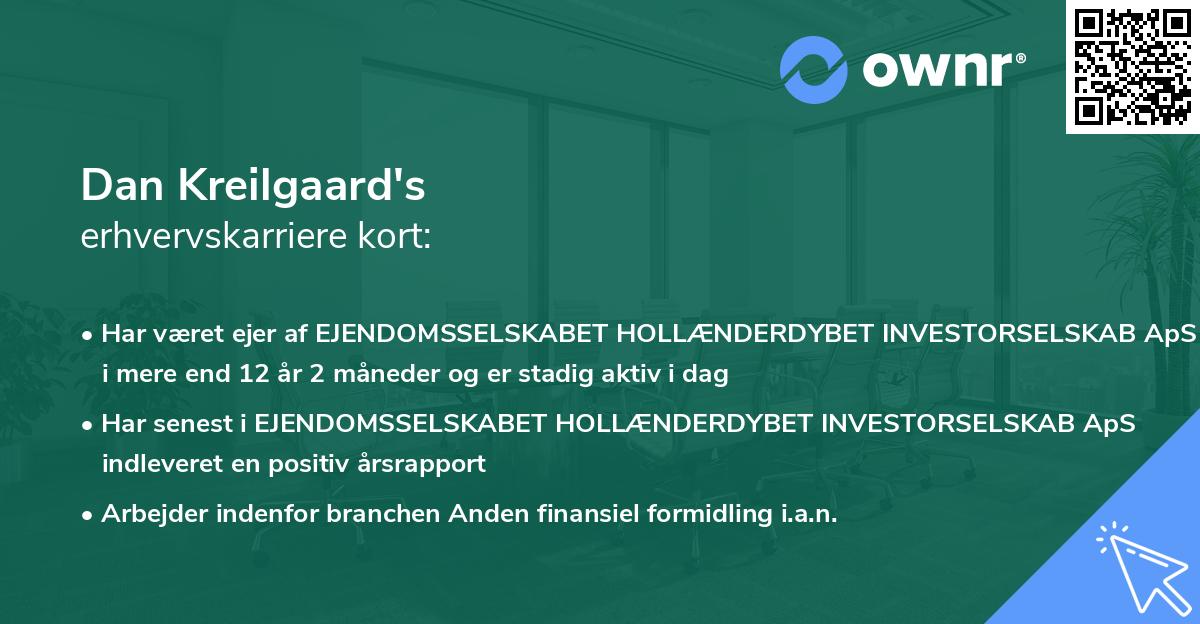 ownr®

Dan Kreilgaard's
erhvervskarriere kort:

• Har været ejer af EJENDOMSSELSKABET HOLLÆNDERDYBET INVESTORSELSKAB ApS i mere end 12 år 2 måneder og er stadig aktiv i dag

• Har senest i EJENDOMSSELSKABET HOLLÆNDERDYBET INVESTORSELSKAB ApS indleveret en positiv årsrapport

• Arbejder indenfor branchen Anden finansiel formidling i.a.n.